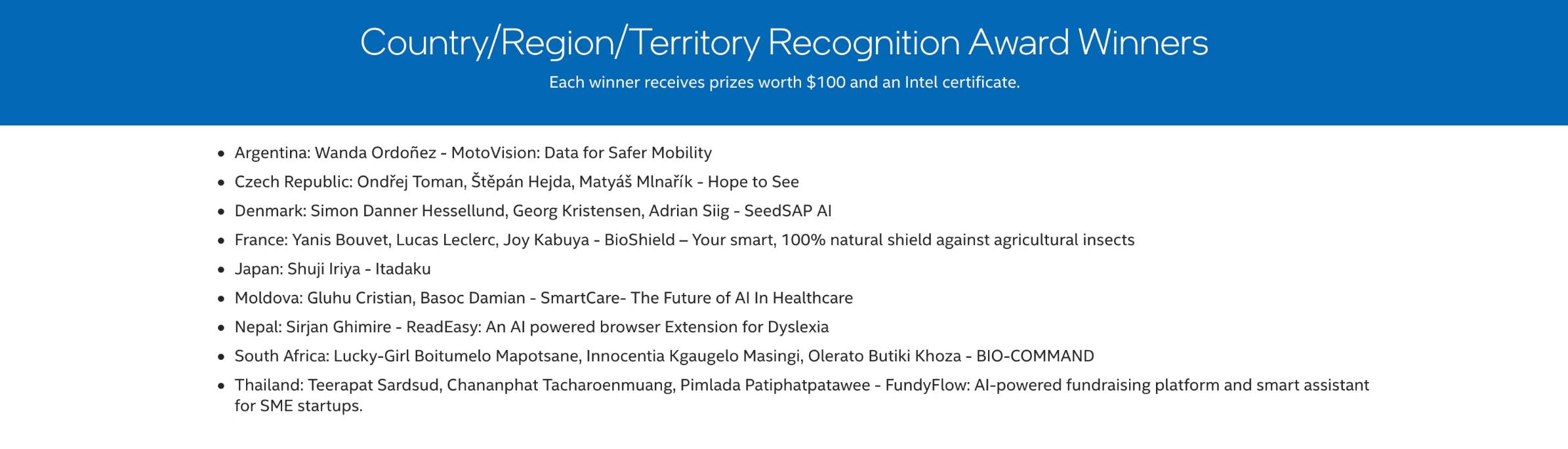 Country/Region/Territory Recognition Award Winners

Each winner receives prizes worth \$100 and an Intel certificate.

- Argentina: Wanda Ordoñez - MotoVision: Data for Safer Mobility
- Czech Republic: Ondřej Toman, Štěpán Hejda, Matyáš Mlnařík - Hope to See
- Denmark: Simon Danner Hessellund, Georg Kristensen, Adrian Siig - SeedSAP AI
- France: Yanis Bouvet, Lucas Leclerc, Joy Kabuya - BioShield – Your smart, 100% natural shield against agricultural insects
- Japan: Shuji Iriya - Itadaku
- Moldova: Gluhu Cristian, Basoc Damian - SmartCare- The Future of AI In Healthcare
- Nepal: Sirjan Ghimire - ReadEasy: An AI powered browser Extension for Dyslexia
- South Africa: Lucky-Girl Boitumelo Mapotsane, Innocentia Kgaugelo Masingi, Olerato Butiki Khoza - BIO-COMMAND
- Thailand: Teerapat Sardsud, Chananphat Tacharoenmuang, Pimlada Patiphatpatawee - FundyFlow: AI-powered fundraising platform and smart assistant for SME startups.